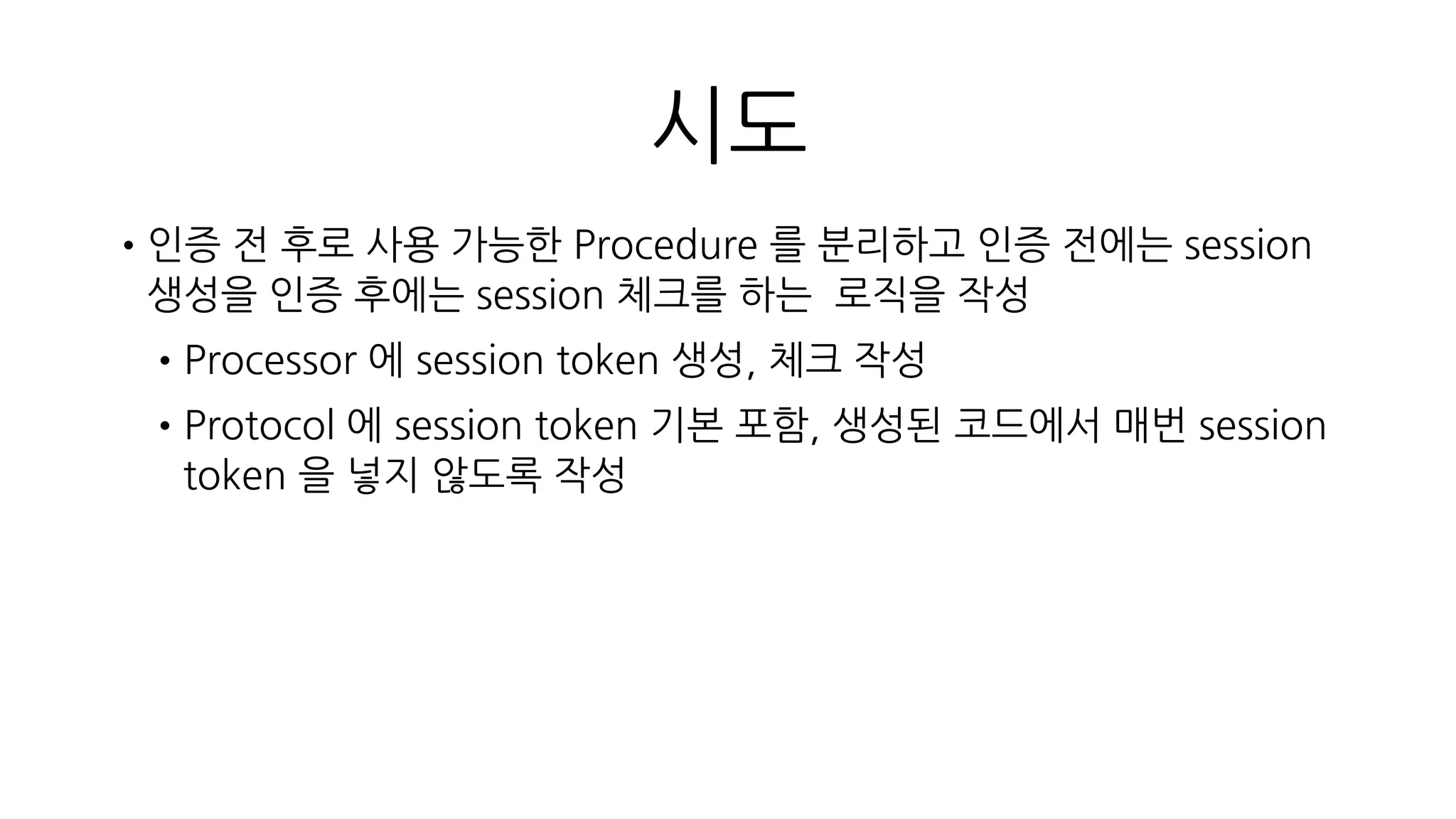 시도

• 인증 전 후로 사용 가능한 Procedure 를 분리하고 인증 전에는 session 생성을 인증 후에는 session 체크를 하는  로직을 작성

• Processor 에 session token 생성, 체크 작성

• Protocol 에 session token 기본 포함, 생성된 코드에서 매번 session token 을 넣지 않도록 작성